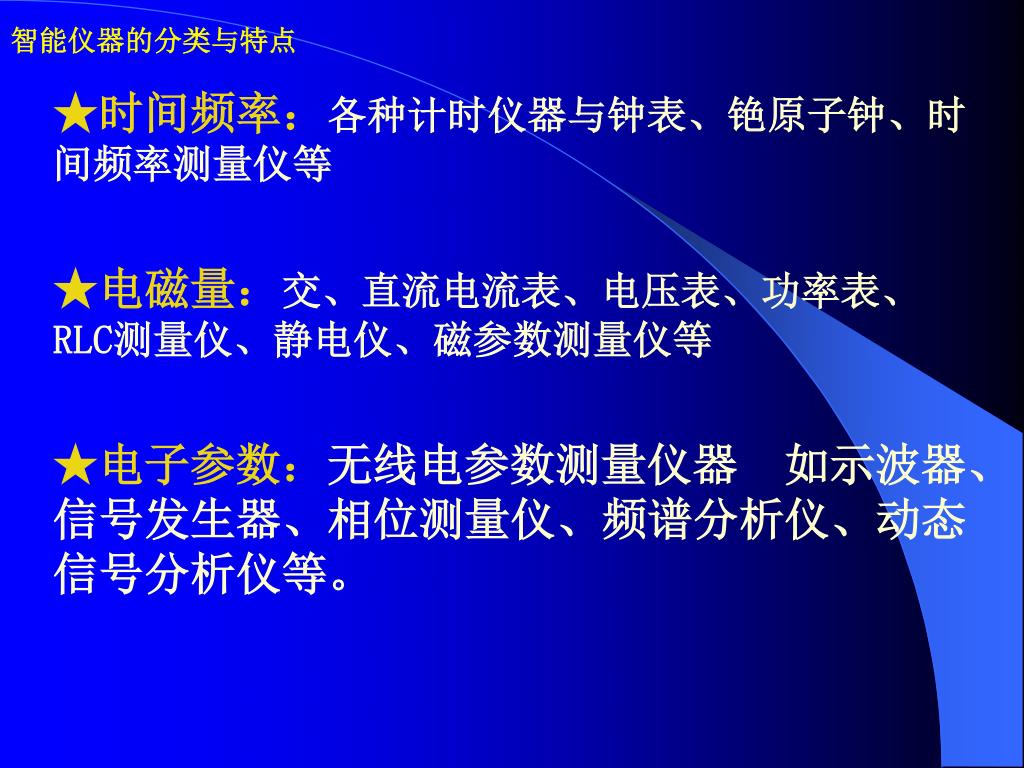 智能仪器的分类与特点

★时间频率：各种计时仪器与钟表、铯原子钟、时间频率测量仪等

★电磁量：交、直流电流表、电压表、功率表、RLC测量仪、静电仪、磁参数测量仪等

★电子参数：无线电参数测量仪器　如示波器、信号发生器、相位测量仪、频谱分析仪、动态信号分析仪等。